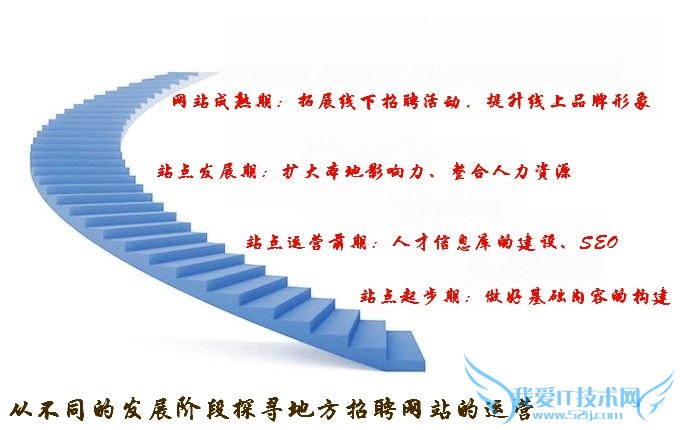 网站成熟期：拓展线下招聘活动，提升线上品牌形象

站点发展期：扩大本地影响力、整合人力资源

站点运营前期：人才信息库的建设、SEO

站点起步期：做好基础内容的构建

从不同的发展阶段探寻地方招聘网站的运营

我爱IT技术网
www.52ij.com